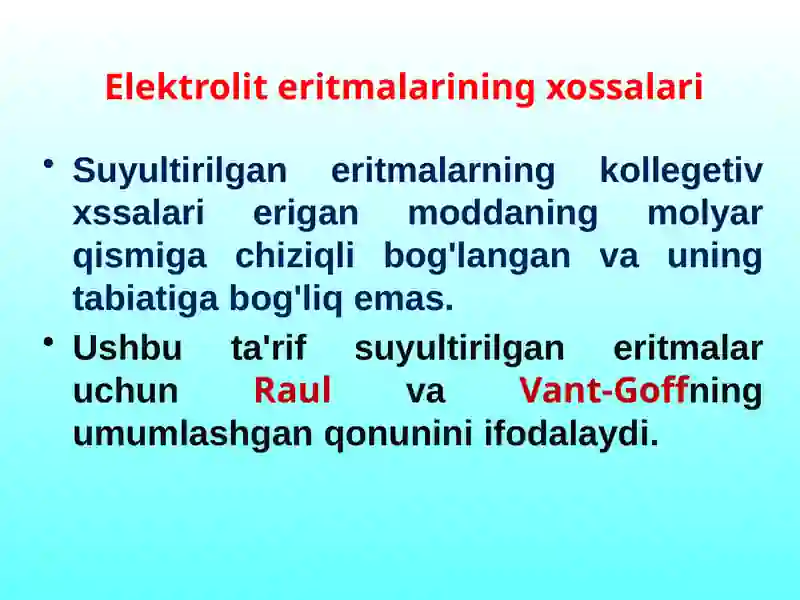 Elektrolit eritmalarining xossalari

• Suyultirilgan eritmalarning kollegetiv xssalari erigan moddaning molyar qismiga chiziqli bog'langan va uning tabiatiga bog'liq emas.

• Ushbu ta'rif suyultirilgan eritmalar uchun Raul va Vant-Goffning umumlashgan qonunini ifodalaydi.